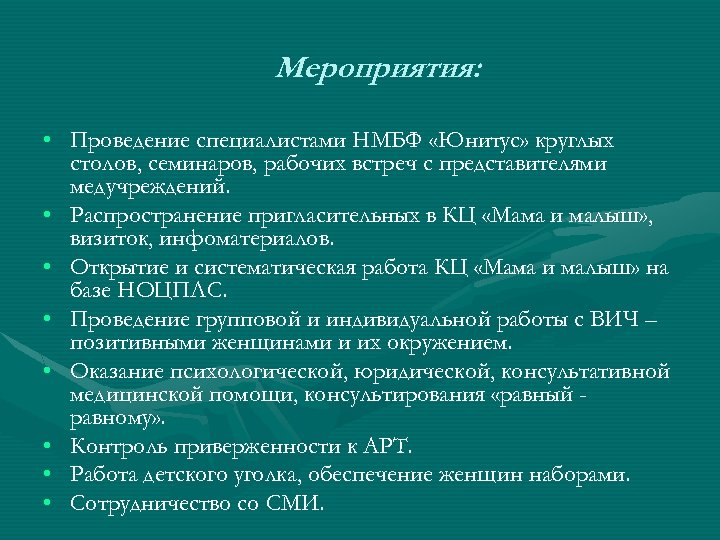 Мероприятия:

• Проведение специалистами НМБФ «Юнитус» круглых столов, семинаров, рабочих встреч с представителями медучреждений.
• Распространение пригласительных в КЦ «Мама и малыш», визиток, инфоматериалов.
• Открытие и систематическая работа КЦ «Мама и малыш» на базе НОЦПЛС.
• Проведение групповой и индивидуальной работы с ВИЧ – позитивными женщинами и их окружением.
• Оказание психологической, юридической, консультативной медицинской помощи, консультирования «равный - равному».
• Контроль приверженности к АРТ.
• Работа детского уголка, обеспечение женщин наборами.
• Сотрудничество со СМИ.